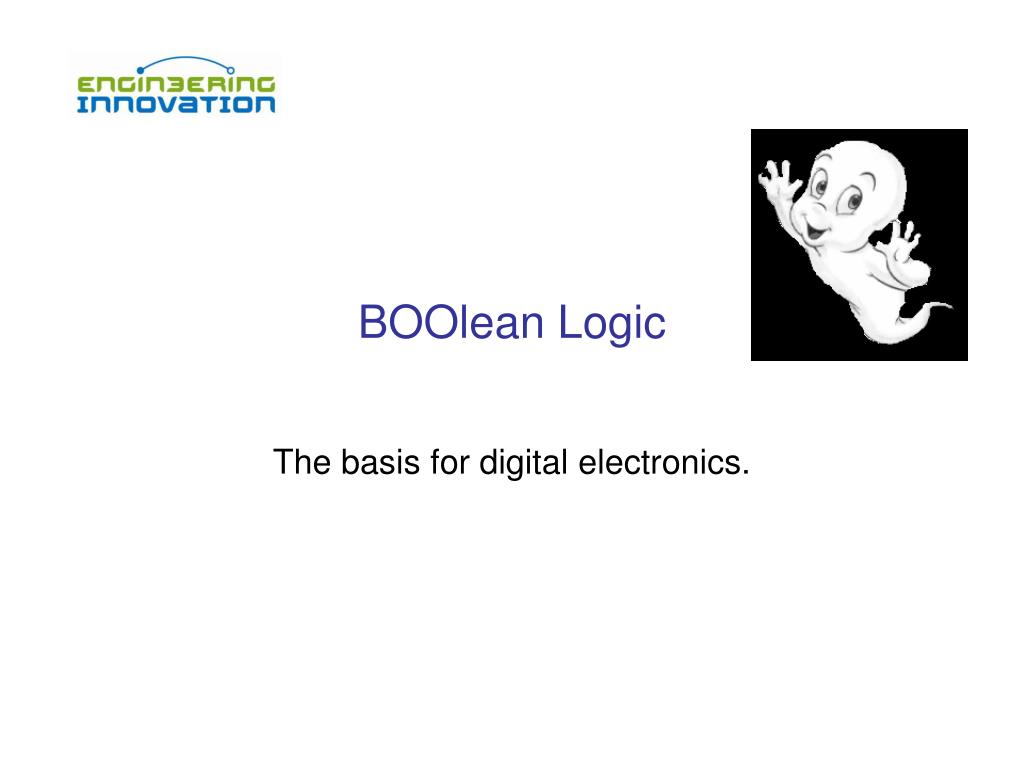 ENGINEERING INNOVATION

BOOlean Logic

The basis for digital electronics.